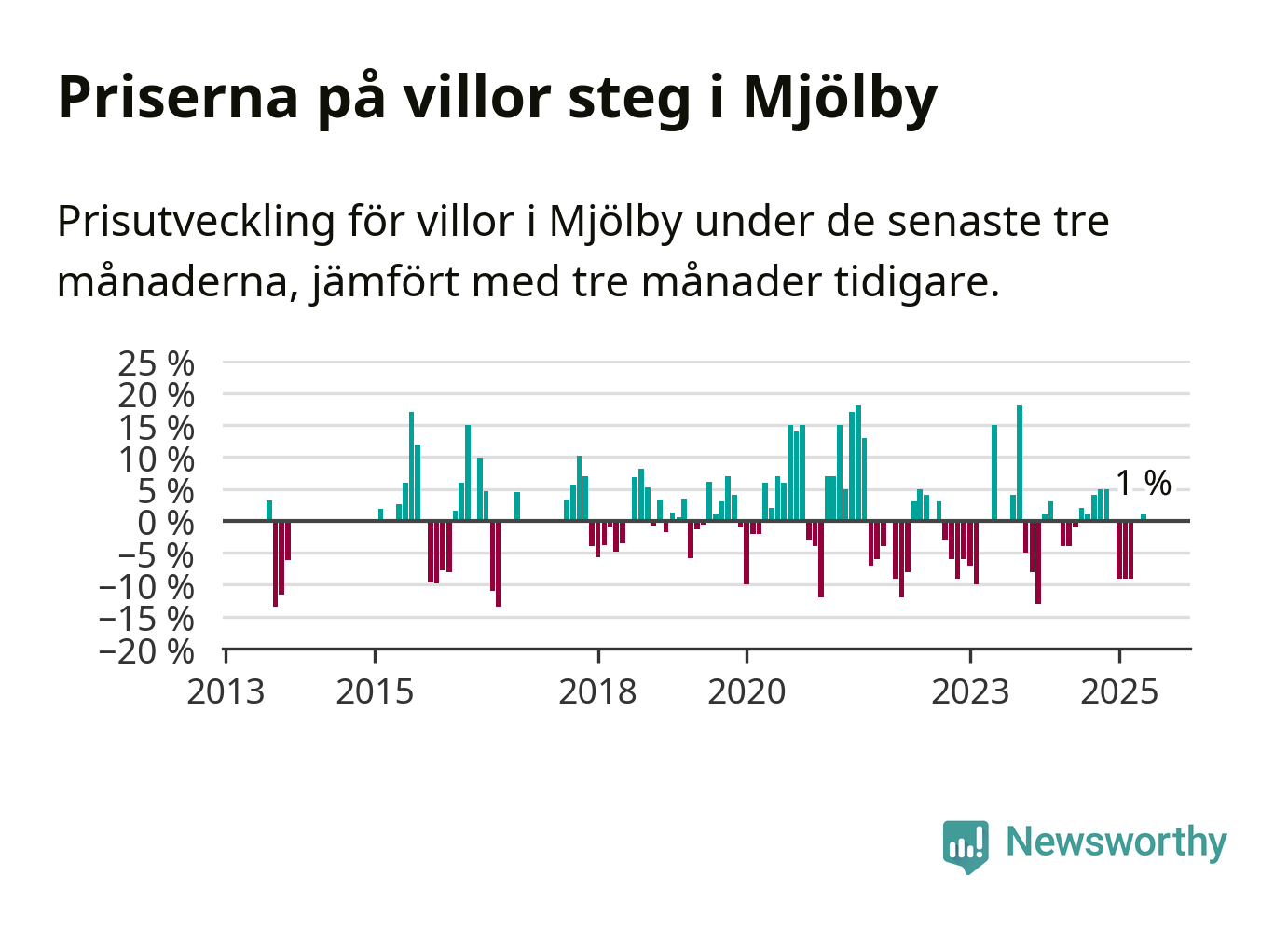 Priserna på villor steg i Mjölby

Prisutveckling för villor i Mjölby under de senaste tre månaderna, jämfört med tre månader tidigare.

25 %
20 %
15 %
10 %
5 %
0 %
−5 %
−10 %
−15 %
−20 %

1 %

2013
2015
2018
2020
2023
2025

Newsworthy